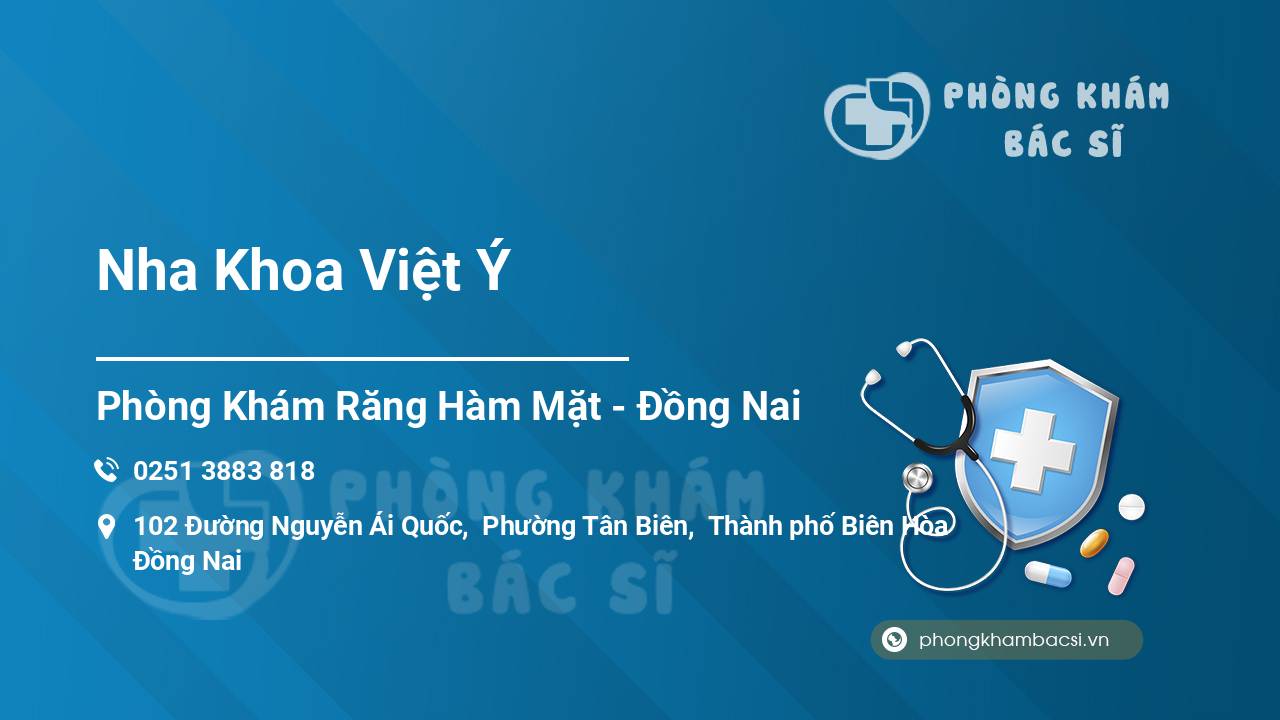 PHÒNG KHÁM BÁC SĨ

Nha Khoa Việt Ý

Phòng Khám Răng Hàm Mặt - Đồng Nai

0251 3883 818

102 Đường Nguyễn Ái Quốc, Phường Tân Biên, Thành phố Biên Hòa Đồng Nai

PHÒNG KHÁM BÁC SĨ

phongkhambacsi.vn